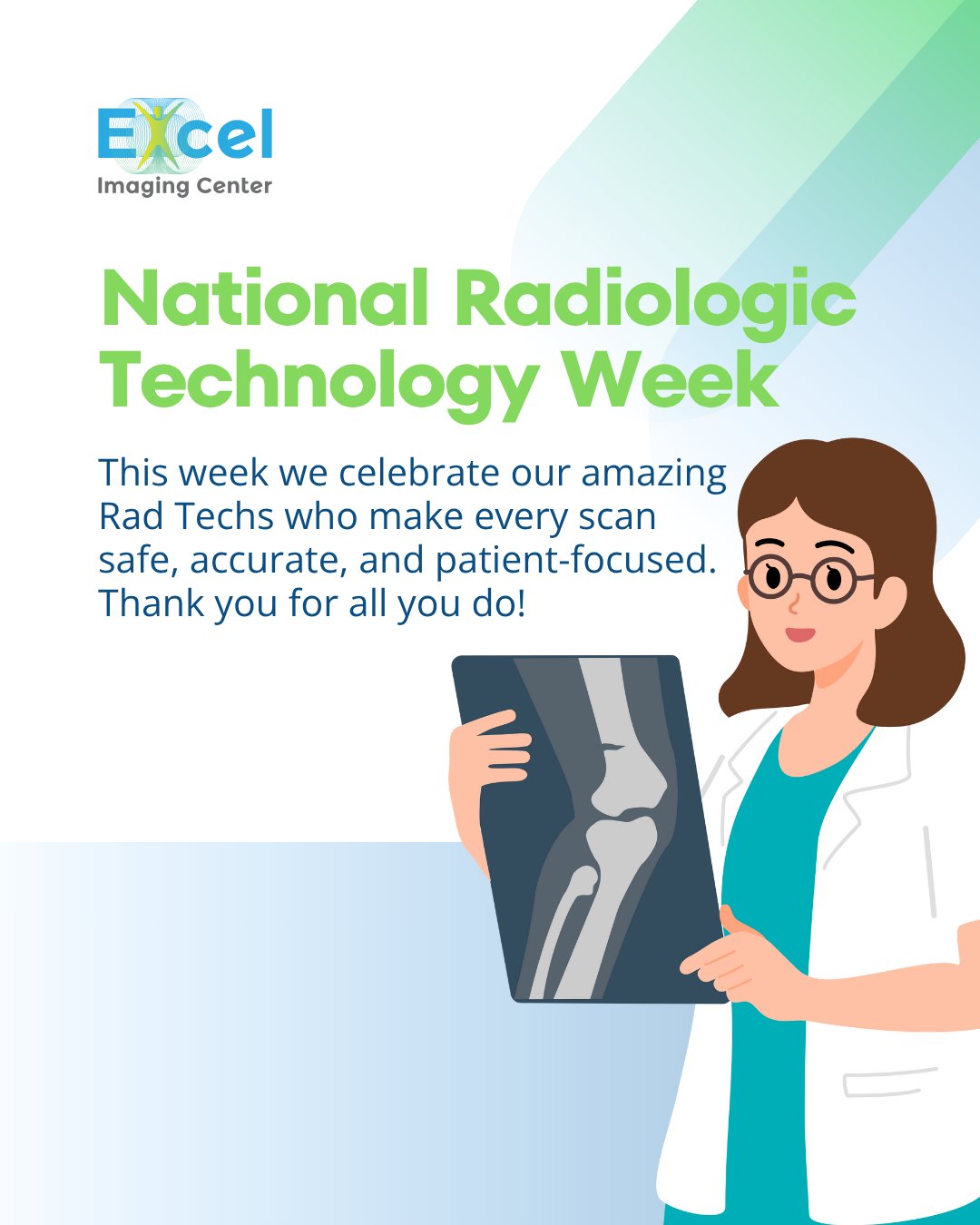 Excel
Imaging Center

National Radiologic Technology Week

This week we celebrate our amazing Rad Techs who make every scan safe, accurate, and patient-focused. Thank you for all you do!